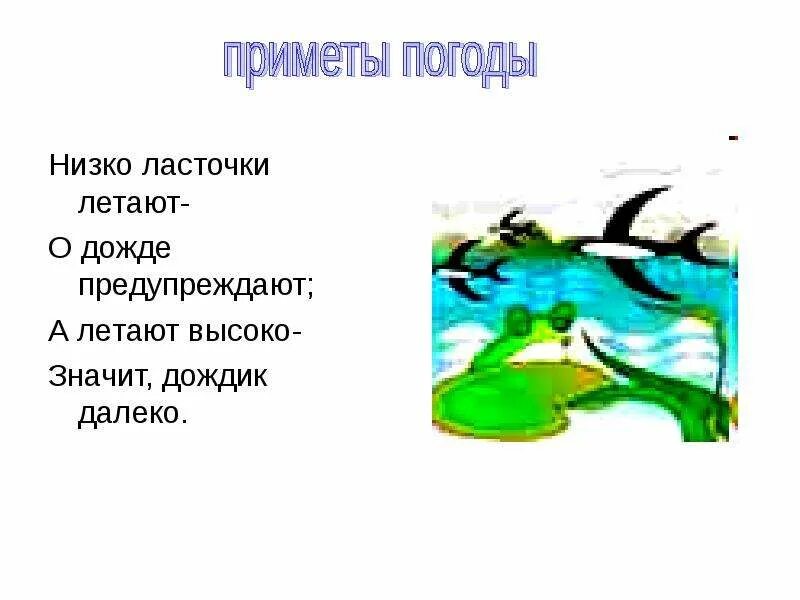 приметы погоды

Низко ласточки летают-

О дожде предупреждают;

А летают высоко-

Значит, дождик далеко.